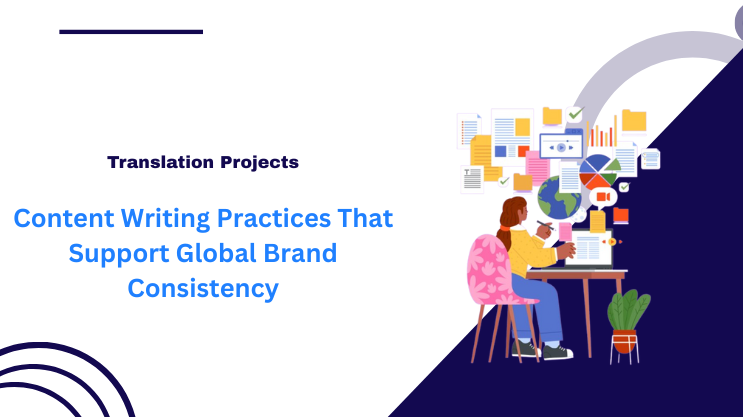 Translation Projects

Content Writing Practices That Support Global Brand Consistency